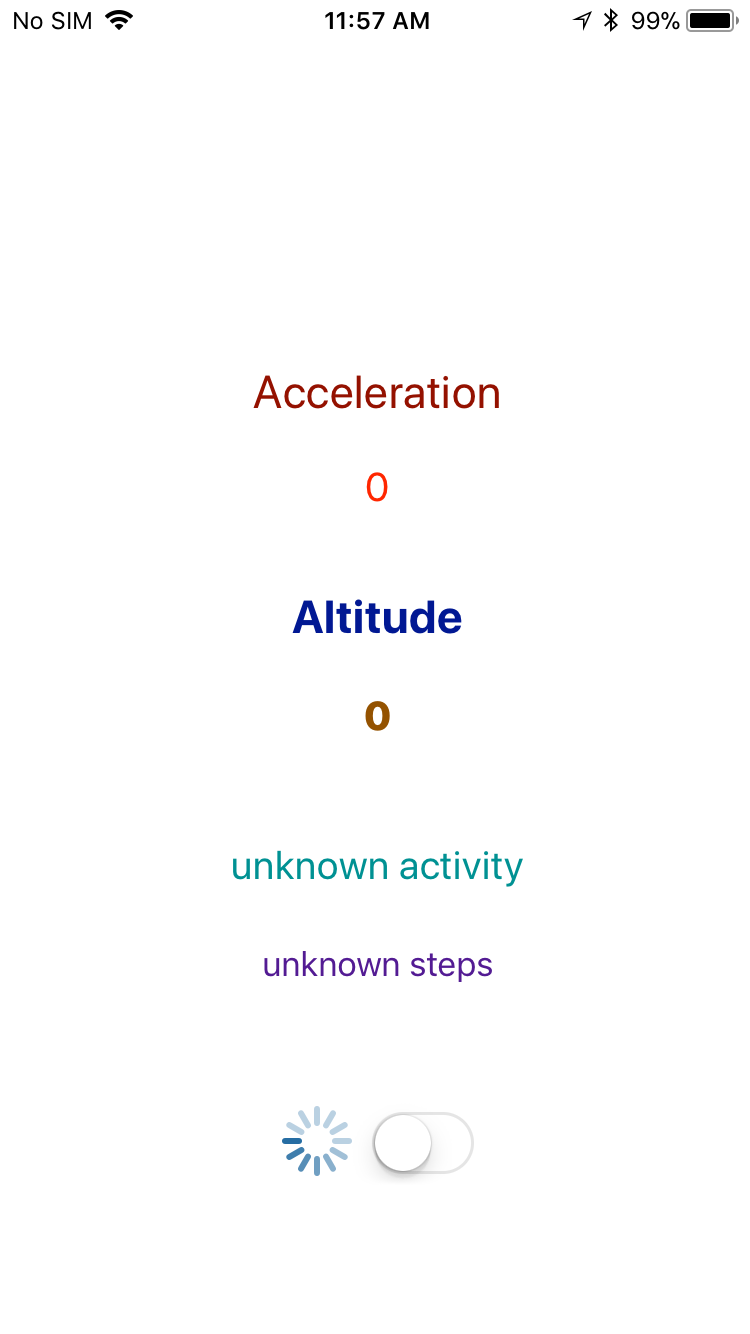 No SIM 11:57 AM 99%

Acceleration

0

Altitude

0

unknown activity

unknown steps